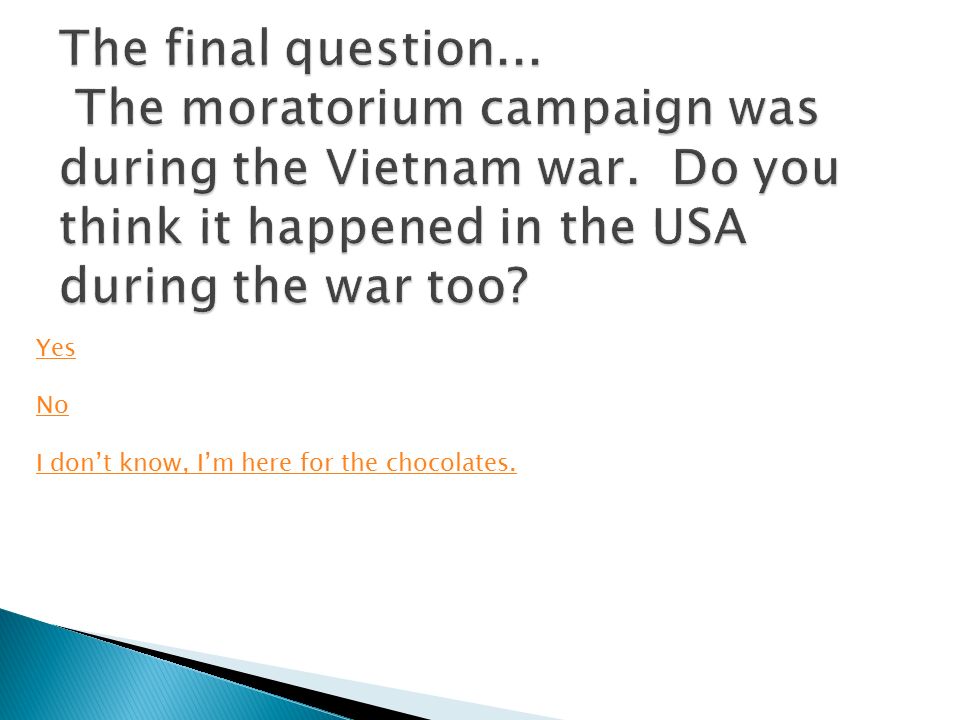 The final question...
The moratorium campaign was during the Vietnam war. Do you think it happened in the USA during the war too?

Yes

No

I don't know, I'm here for the chocolates.